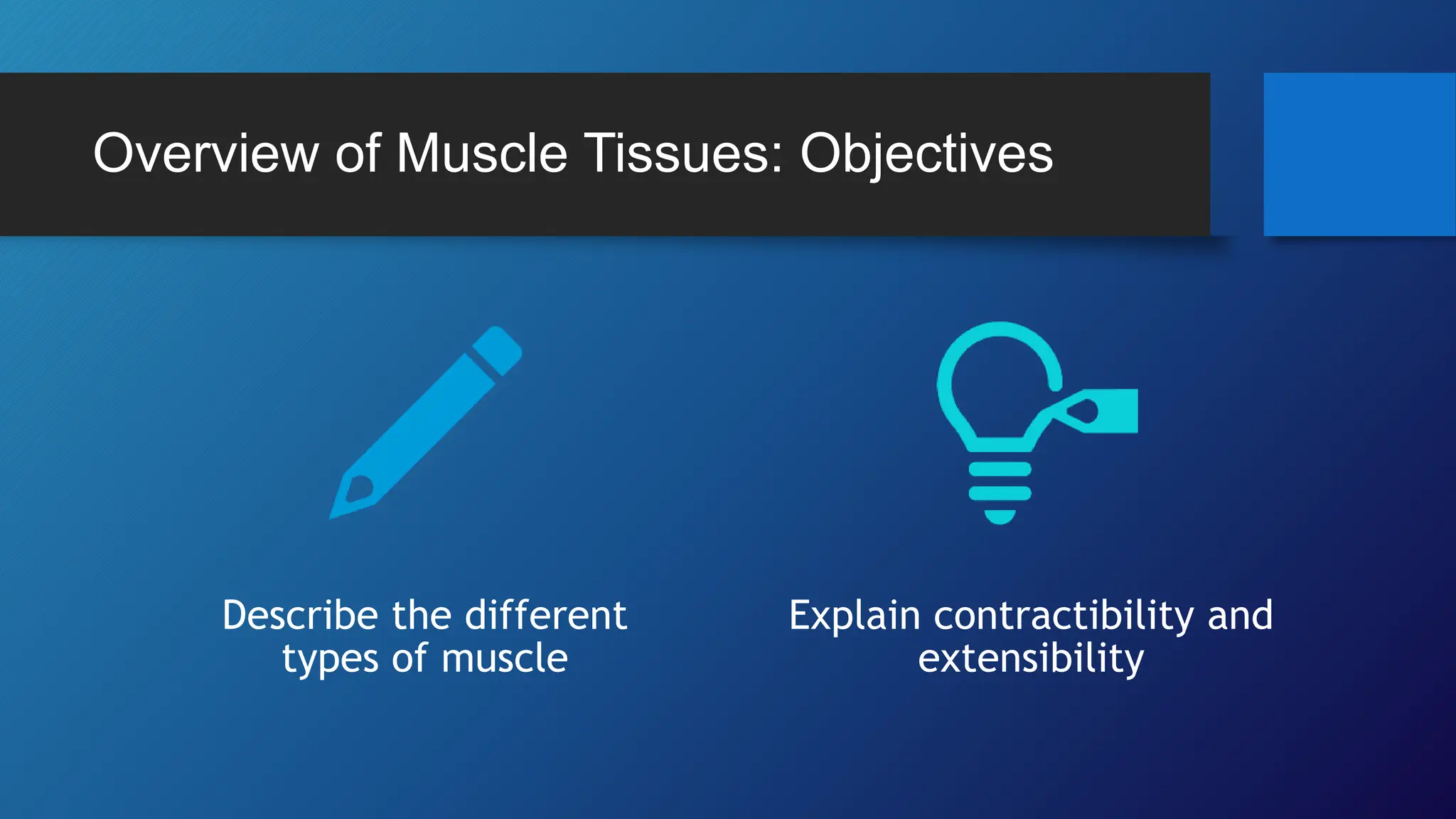 Overview of Muscle Tissues: Objectives

Describe the different types of muscle

Explain contractibility and extensibility